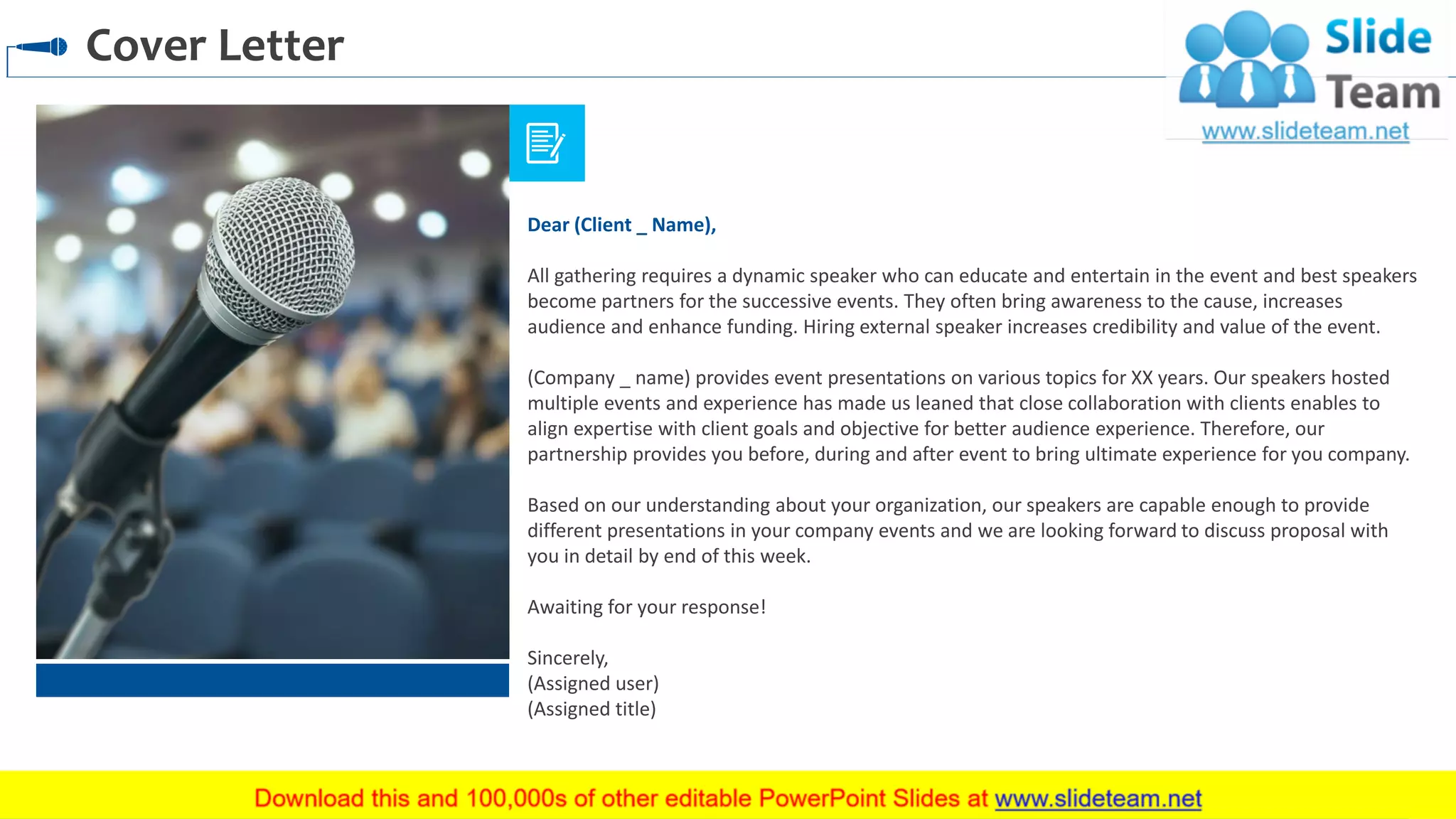 Cover Letter

Slide Team
www.slideteam.net

Dear (Client _ Name),

All gathering requires a dynamic speaker who can educate and entertain in the event and best speakers become partners for the successive events. They often bring awareness to the cause, increases audience and enhance funding. Hiring external speaker increases credibility and value of the event.

(Company _ name) provides event presentations on various topics for XX years. Our speakers hosted multiple events and experience has made us leaned that close collaboration with clients enables to align expertise with client goals and objective for better audience experience. Therefore, our partnership provides you before, during and after event to bring ultimate experience for you company.

Based on our understanding about your organization, our speakers are capable enough to provide different presentations in your company events and we are looking forward to discuss proposal with you in detail by end of this week.

Awaiting for your response!

Sincerely,
(Assigned user)
(Assigned title)

Download this and 100,000s of other editable PowerPoint Slides at www.slideteam.net